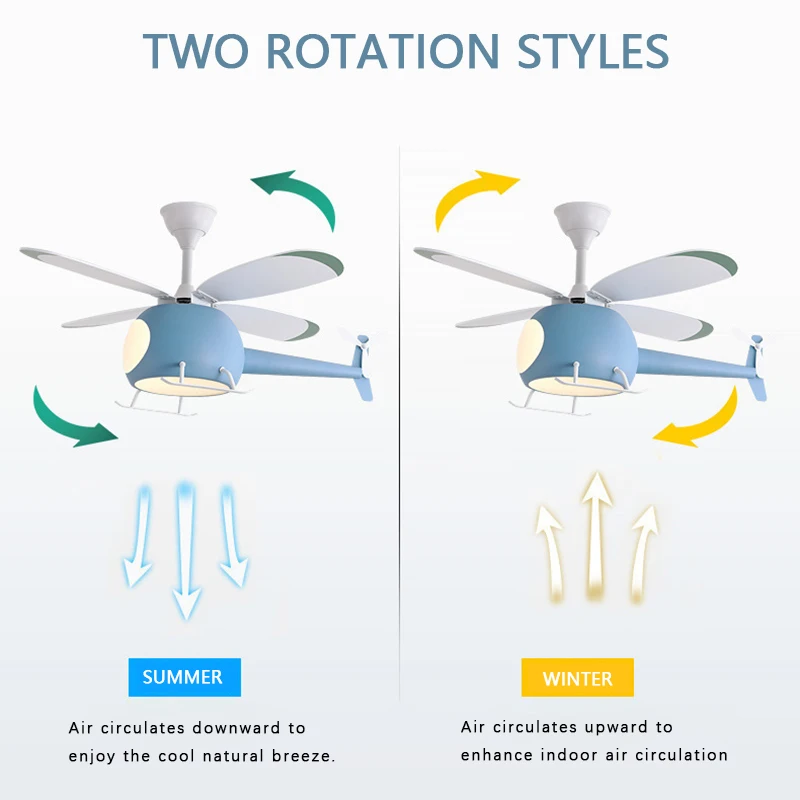 TWO ROTATION STYLES

SUMMER

Air circulates downward to enjoy the cool natural breeze.

WINTER

Air circulates upward to enhance indoor air circulation